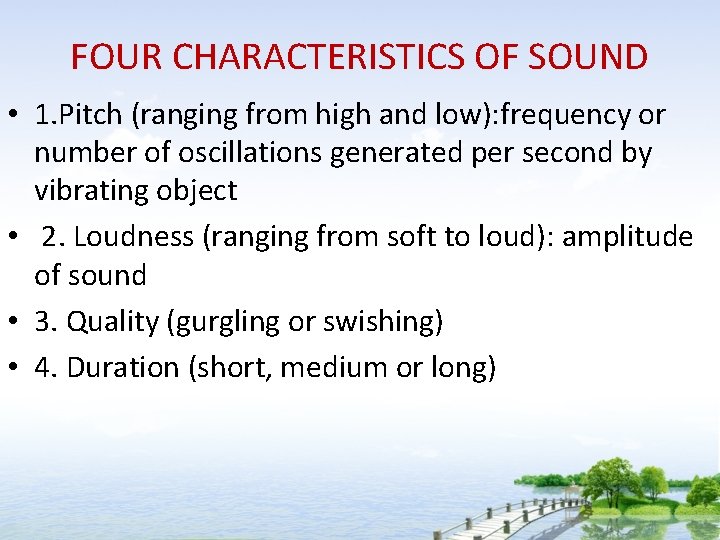 FOUR CHARACTERISTICS OF SOUND

• 1.Pitch (ranging from high and low):frequency or number of oscillations generated per second by vibrating object

• 2. Loudness (ranging from soft to loud): amplitude of sound

• 3. Quality (gurgling or swishing)

• 4. Duration (short, medium or long)